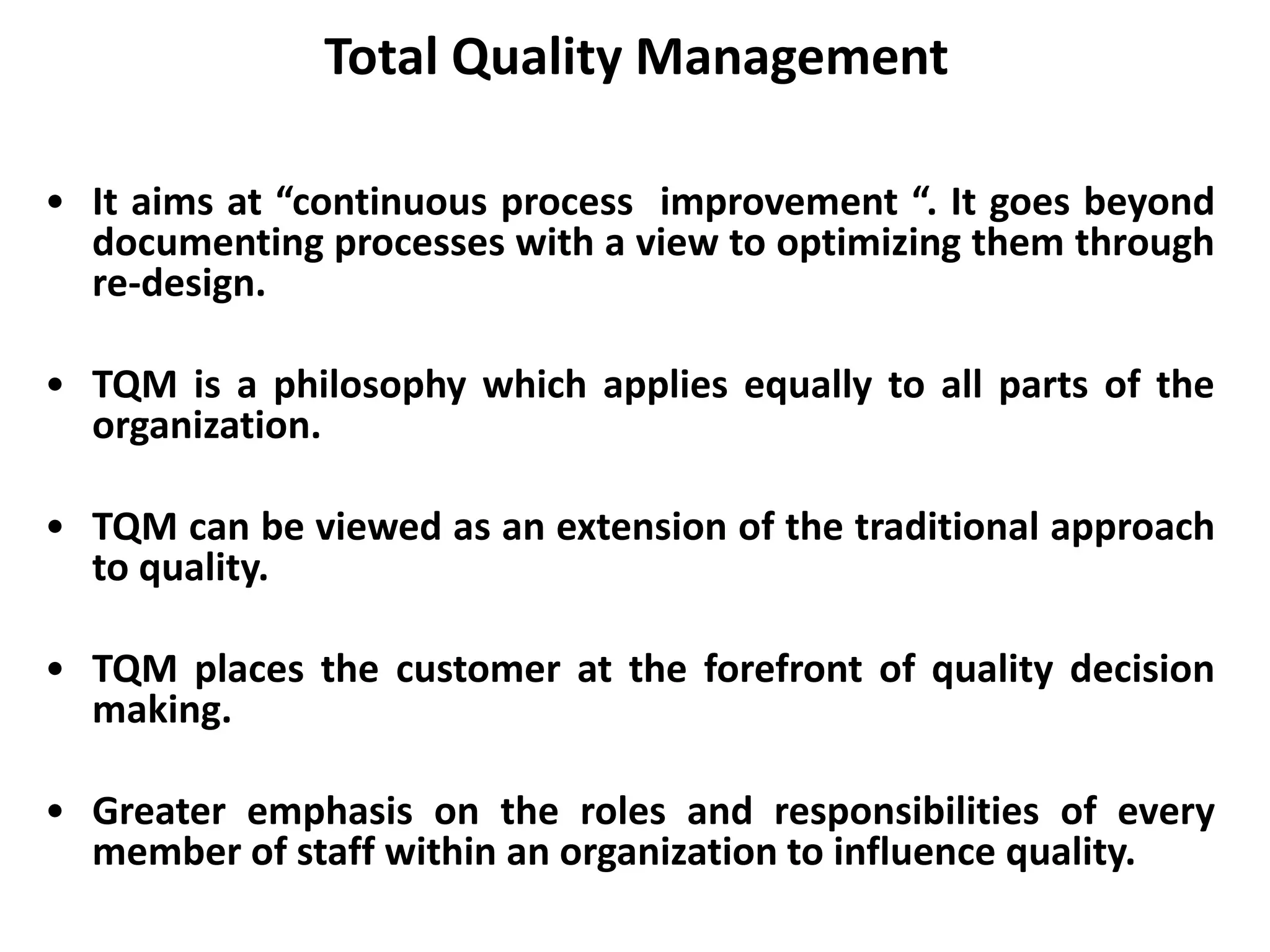 Total Quality Management

• It aims at “continuous process improvement “. It goes beyond documenting processes with a view to optimizing them through re-design.

• TQM is a philosophy which applies equally to all parts of the organization.

• TQM can be viewed as an extension of the traditional approach to quality.

• TQM places the customer at the forefront of quality decision making.

• Greater emphasis on the roles and responsibilities of every member of staff within an organization to influence quality.